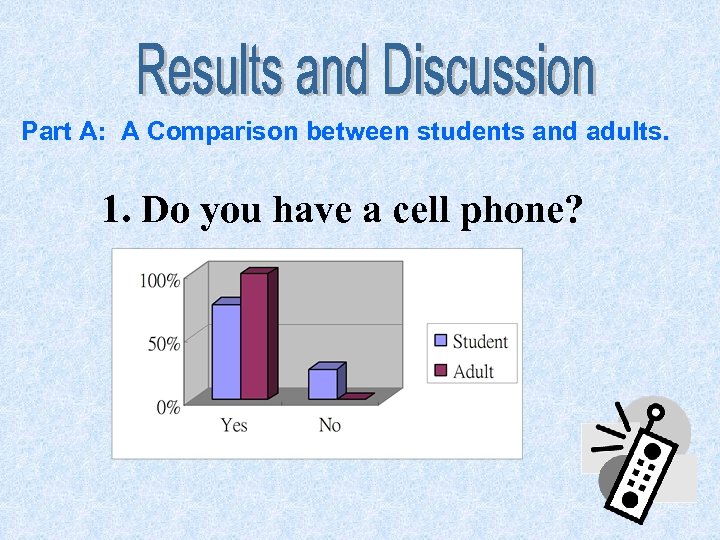 Results and Discussion

Part A: A Comparison between students and adults.

1. Do you have a cell phone?

100%
50%
0%
Yes
No
Student
Adult